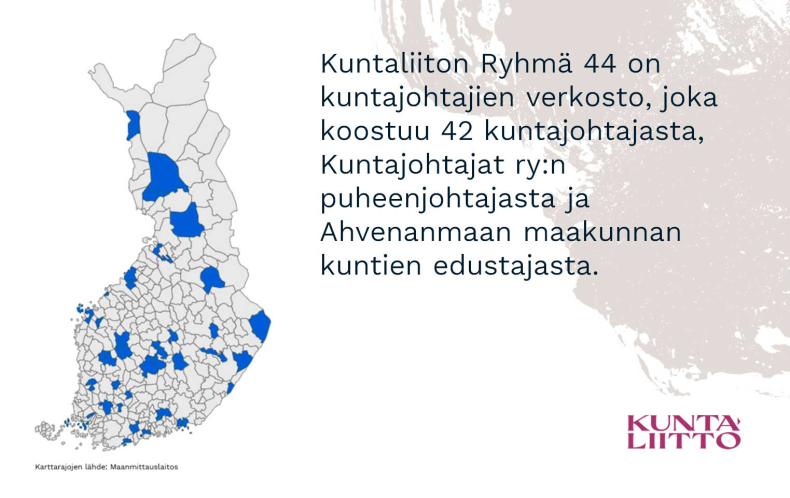 Kuntaliiton Ryhmä 44 on kuntajohtajien verkosto, joka koostuu 42 kuntajohtajasta, Kuntajohtajat ry:n puheenjohtajasta ja Ahvenanmaan maakunnan kuntien edustajasta.

Karttarajojen lähde: Maanmittauslaitos

KUNTA LIITTO